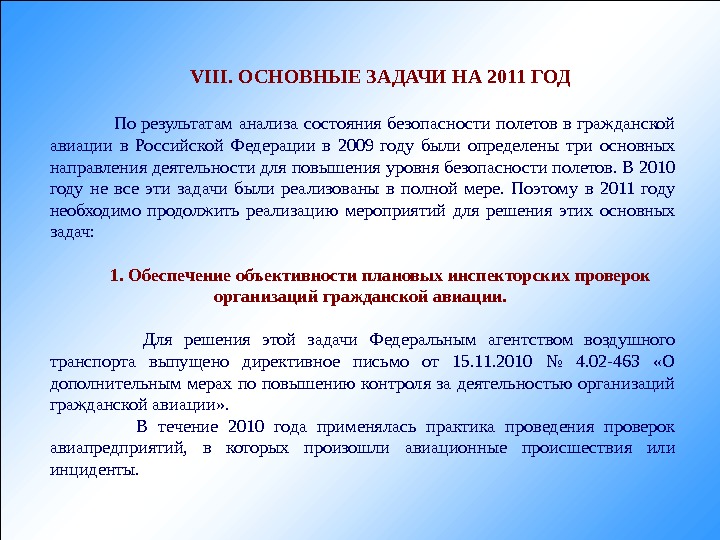 VIII. ОСНОВНЫЕ ЗАДАЧИ НА 2011 ГОД

По результатам анализа состояния безопасности полетов в гражданской авиации в Российской Федерации в 2009 году были определены три основных направления деятельности для повышения уровня безопасности полетов. В 2010 году не все эти задачи были реализованы в полной мере. Поэтому в 2011 году необходимо продолжить реализацию мероприятий для решения этих основных задач:

1. Обеспечение объективности плановых инспекторских проверок организаций гражданской авиации.

Для решения этой задачи Федеральным агентством воздушного транспорта выпущено директивное письмо от 15.11.2010 № 4.02-463 «О дополнительным мерах по повышению контроля за деятельностью организаций гражданской авиации».

В течение 2010 года применялась практика проведения проверок авиапредприятий, в которых произошли авиационные происшествия или инциденты.